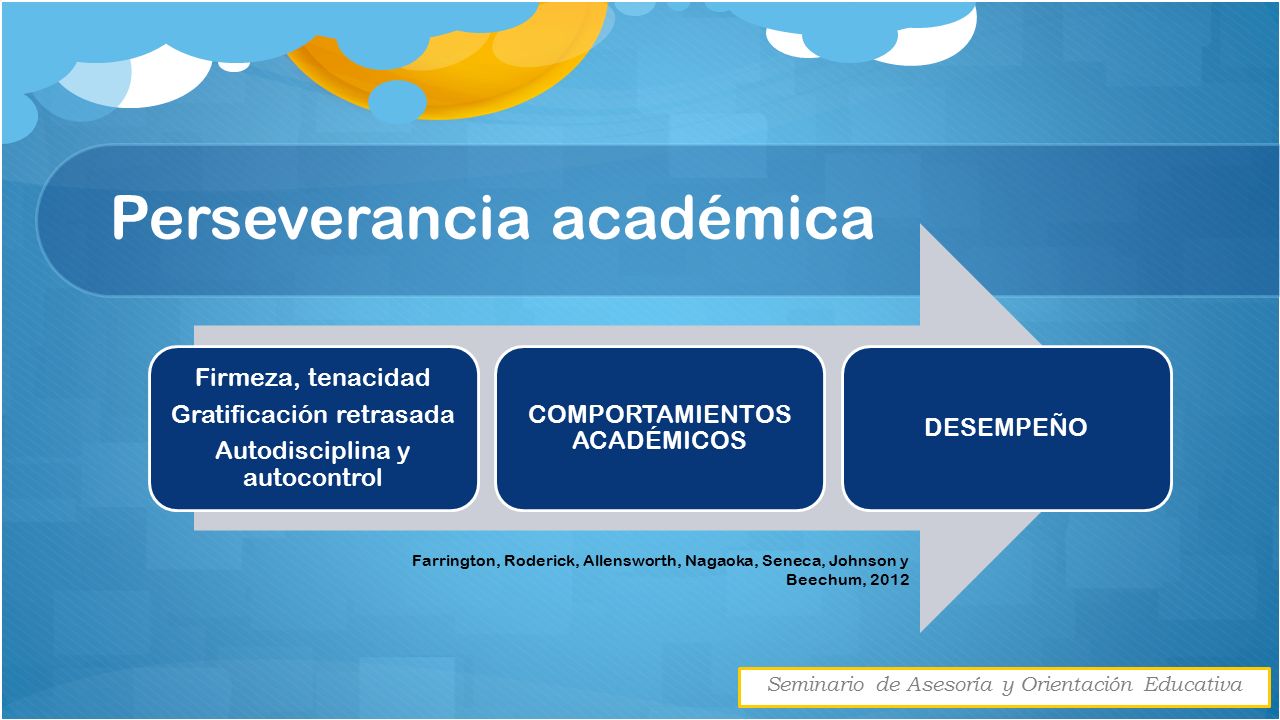 Perseverancia académica

Firmeza, tenacidad

Gratificación retrasada

Autodisciplina y autocontrol

COMPORTAMIENTOS ACADÉMICOS

DESEMPEÑO

Farrington, Roderick, Allensworth, Nagaoka, Seneca, Johnson y Beechum, 2012

Seminario de Asesoría y Orientación Educativa